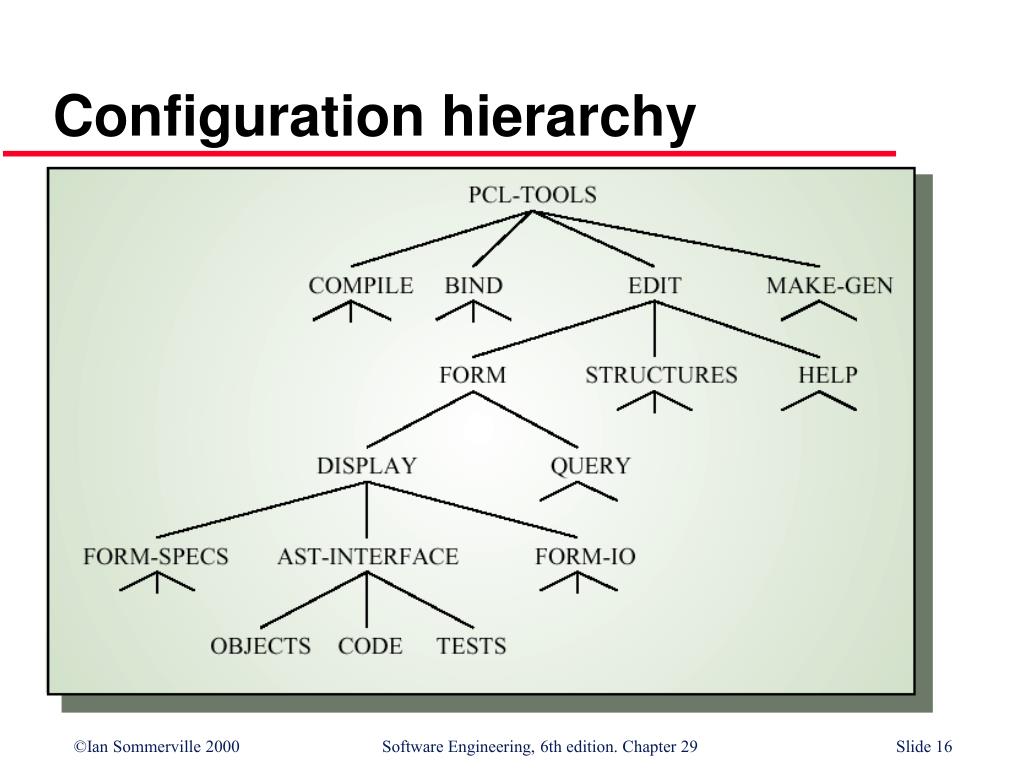 Configuration hierarchy

PCL-TOOLS

COMPILE BIND EDIT MAKE-GEN

FORM STRUCTURES HELP

DISPLAY QUERY

FORM-SPECS AST-INTERFACE FORM-IO

OBJECTS CODE TESTS

©Ian Sommerville 2000 Software Engineering, 6th edition. Chapter 29 Slide 16